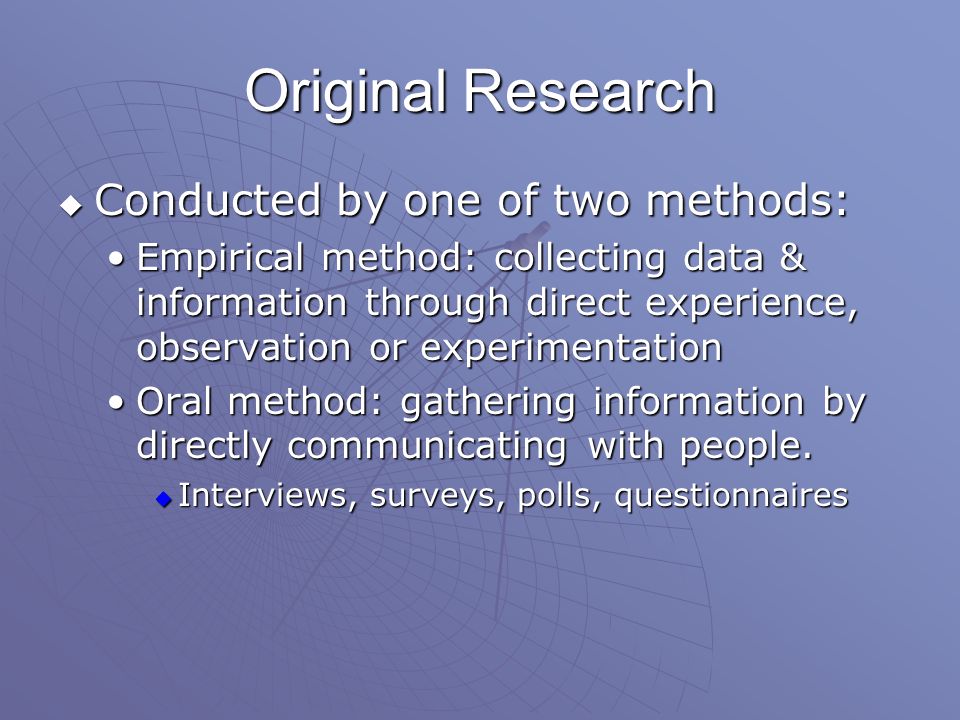 Original Research

◆ Conducted by one of two methods:

• Empirical method: collecting data & information through direct experience, observation or experimentation

• Oral method: gathering information by directly communicating with people.

◆ Interviews, surveys, polls, questionnaires